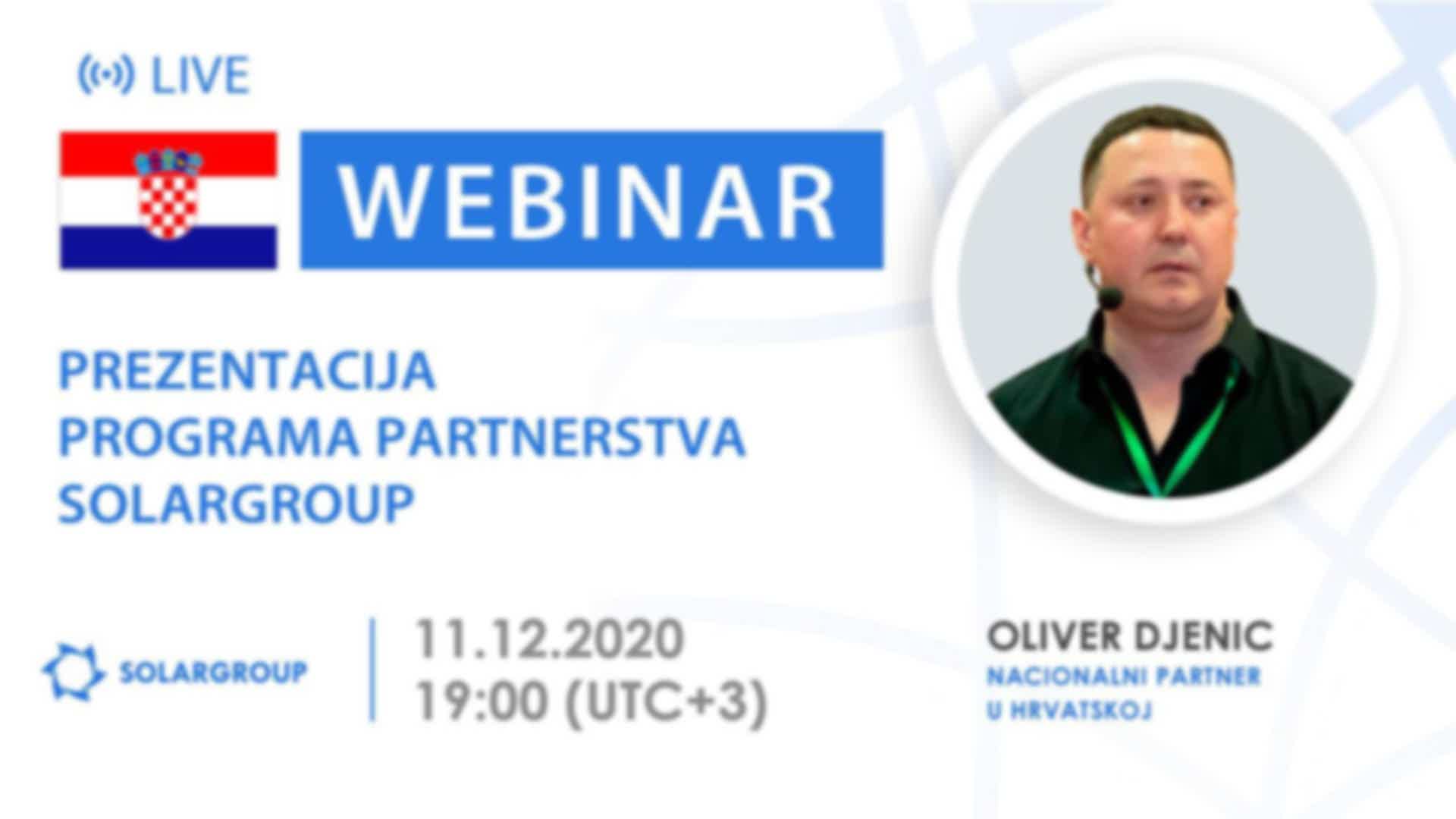 LIVE

WEBINAR

PREZENTACIJA PROGRAMA PARTNERSTVA SOLARGROUP

SOLARGROUP

11.12.2020
19:00 (UTC+3)

OLIVER DJENIC
NACIONALNI PARTNER U HRVATSKOJ